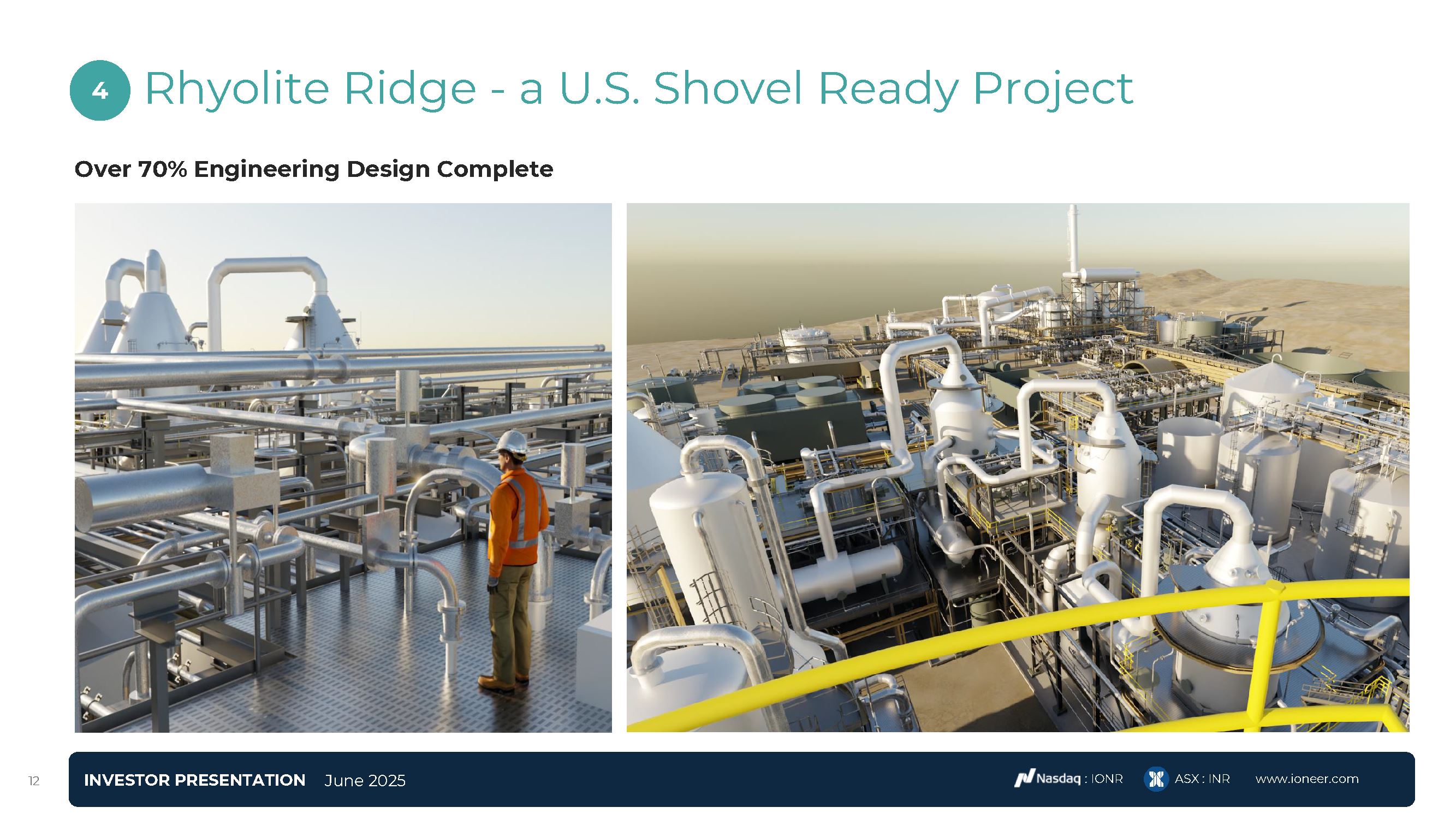 4 Rhyolite Ridge - a U.S. Shovel Ready Project

Over 70% Engineering Design Complete

12

INVESTOR PRESENTATION June 2025

Nasdaq : IONR ASX : INR www.ioneer.com